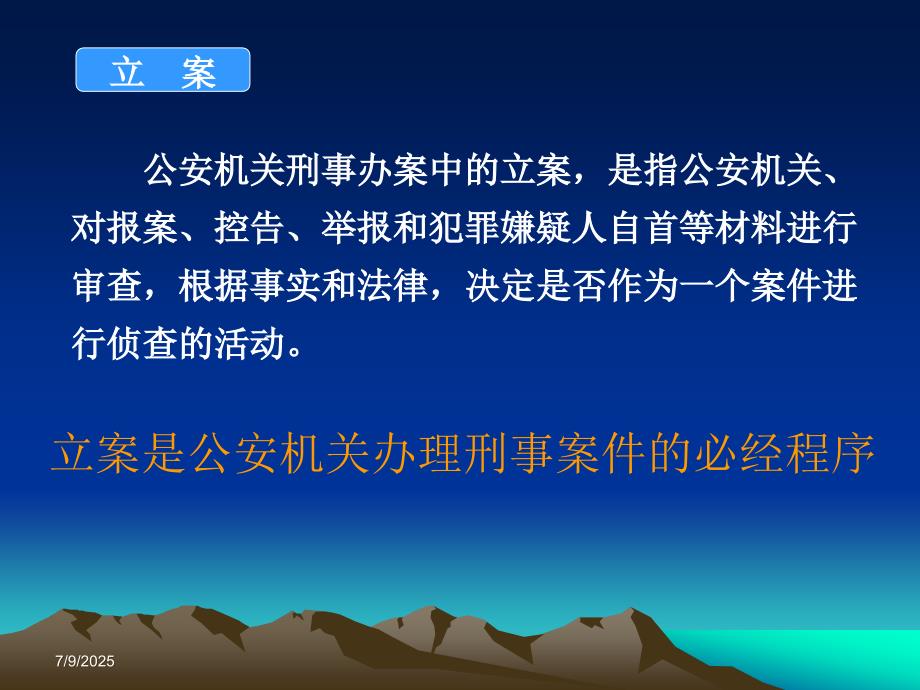 立　案

公安机关刑事办案中的立案，是指公安机关、对报案、控告、举报和犯罪嫌疑人自首等材料进行审查，根据事实和法律，决定是否作为一个案件进行侦查的活动。

立案是公安机关办理刑事案件的必经程序

7/9/2025